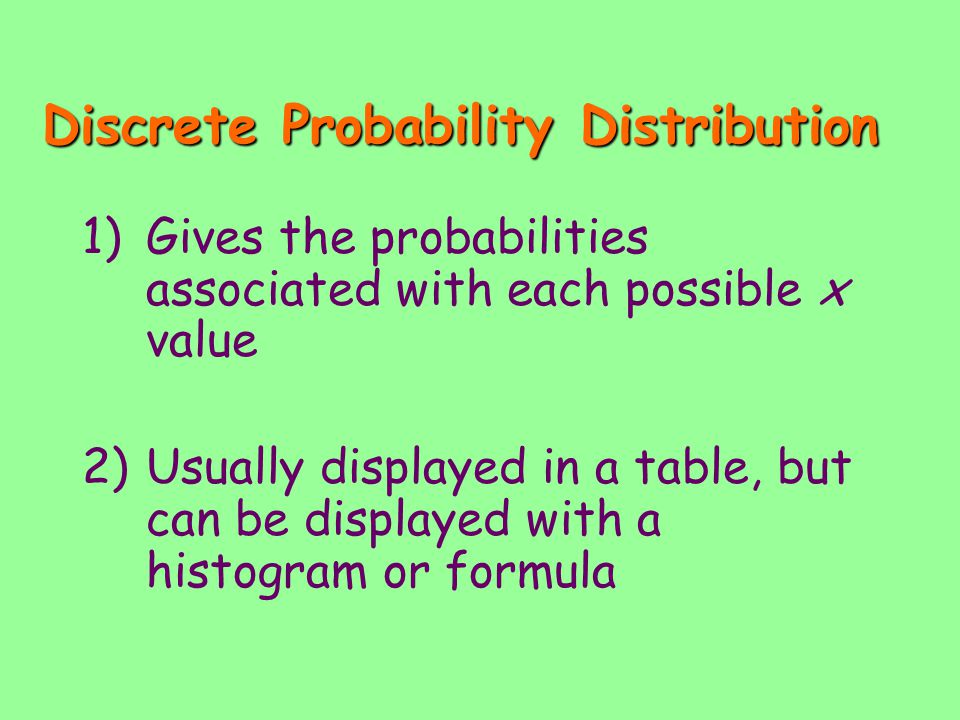 Discrete Probability Distribution

1) Gives the probabilities associated with each possible $x$ value

2) Usually displayed in a table, but can be displayed with a histogram or formula